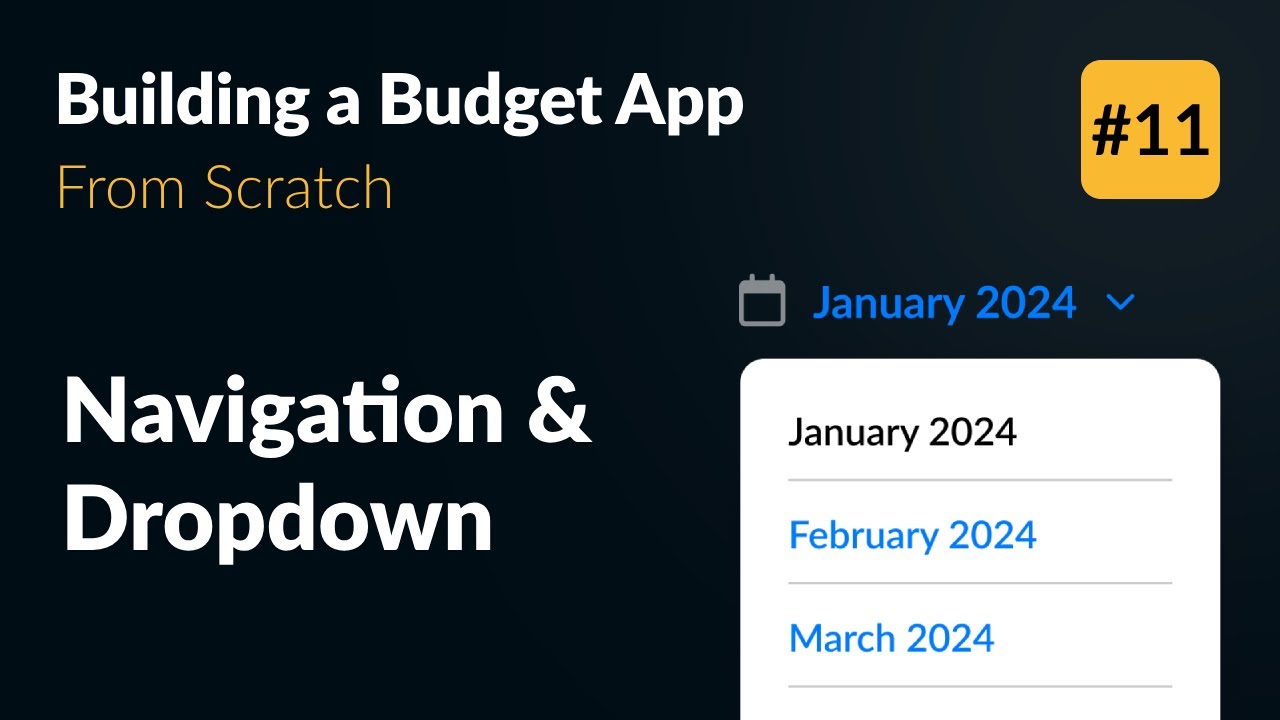 Building a Budget App
From Scratch

#11

Navigation & Dropdown

January 2024

January 2024

February 2024

March 2024